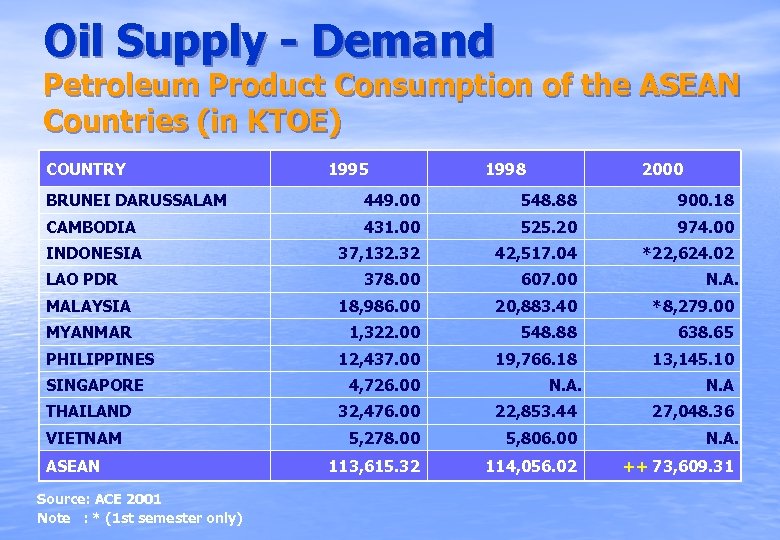 Oil Supply - Demand

Petroleum Product Consumption of the ASEAN Countries (in KTOE)

| COUNTRY | 1995 | 1998 | 2000 |
|---|---|---|---|
| BRUNEI DARUSSALAM | 449.00 | 548.88 | 900.18 |
| CAMBODIA | 431.00 | 525.20 | 974.00 |
| INDONESIA | 37,132.32 | 42,517.04 | *22,624.02 |
| LAO PDR | 378.00 | 607.00 | N.A. |
| MALAYSIA | 18,986.00 | 20,883.40 | *8,279.00 |
| MYANMAR | 1,322.00 | 548.88 | 638.65 |
| PHILIPPINES | 12,437.00 | 19,766.18 | 13,145.10 |
| SINGAPORE | 4,726.00 | N.A. | N.A |
| THAILAND | 32,476.00 | 22,853.44 | 27,048.36 |
| VIETNAM | 5,278.00 | 5,806.00 | N.A. |
| ASEAN | 113,615.32 | 114,056.02 | ++ 73,609.31 |

Source: ACE 2001
Note : * (1st semester only)